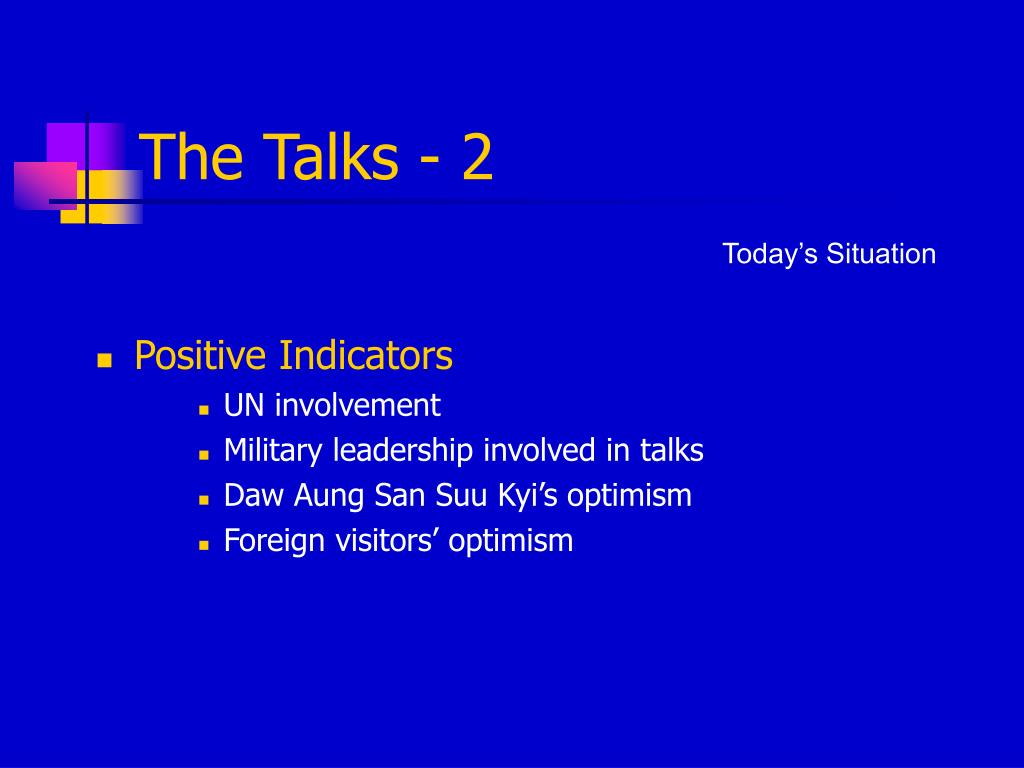 The Talks - 2

Today’s Situation

- Positive Indicators
  - UN involvement
  - Military leadership involved in talks
  - Daw Aung San Suu Kyi’s optimism
  - Foreign visitors’ optimism